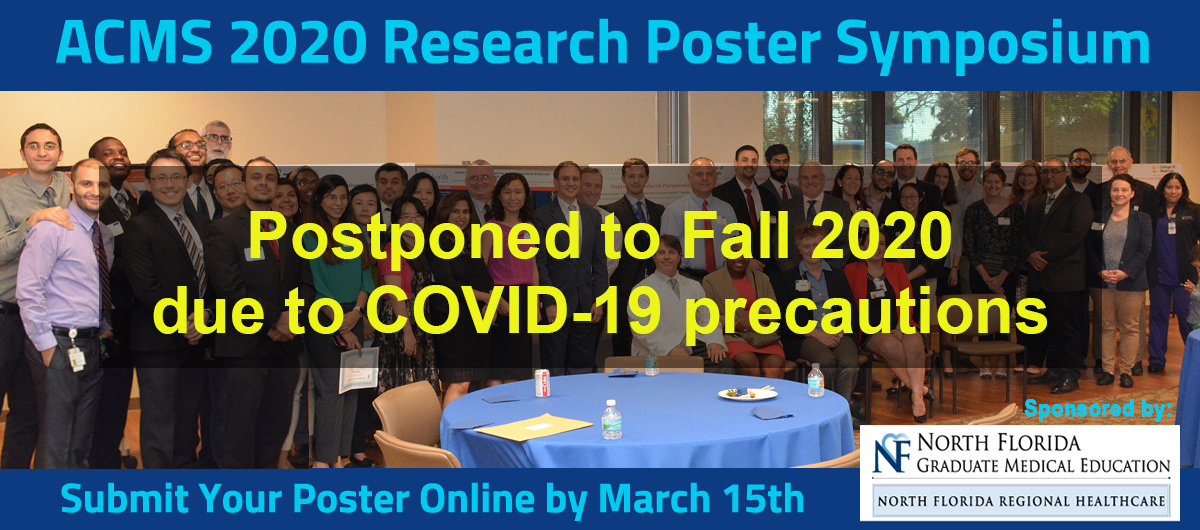 ACMS 2020 Research Poster Symposium

Postponed to Fall 2020
due to COVID-19 precautions

Sponsored by:

NF NORTH FLORIDA
GRADUATE MEDICAL EDUCATION
NORTH FLORIDA REGIONAL HEALTHCARE

Submit Your Poster Online by March 15th